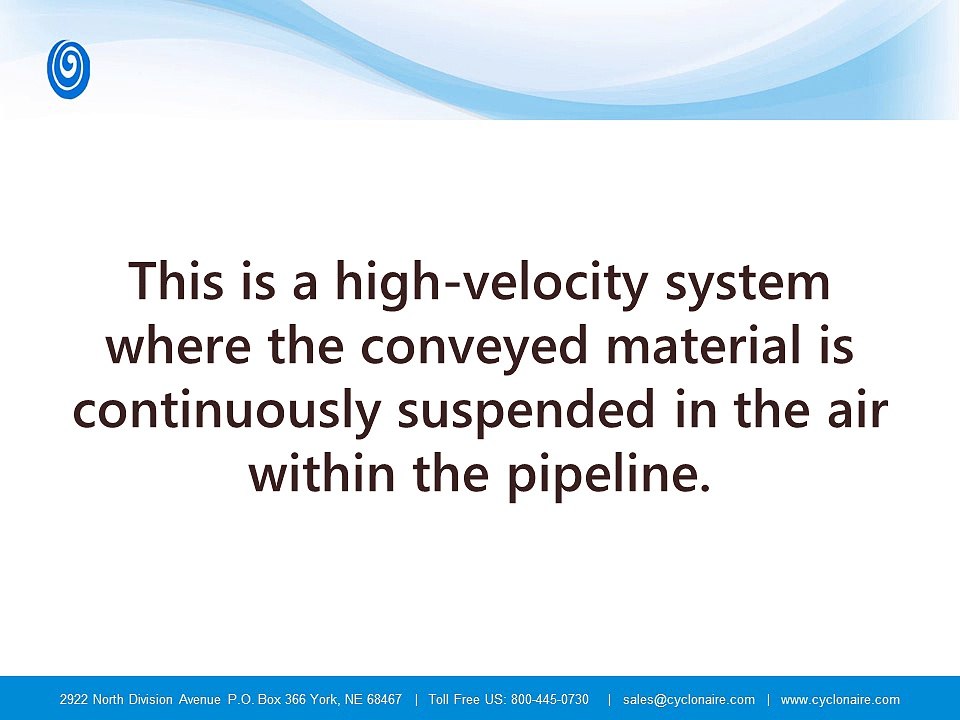 This is a high-velocity system where the conveyed material is continuously suspended in the air within the pipeline.

2922 North Division Avenue P.O. Box 366 York, NE 68467 | Toll Free US: 800-445-0730 | sales@cyclonaire.com | www.cyclonaire.com